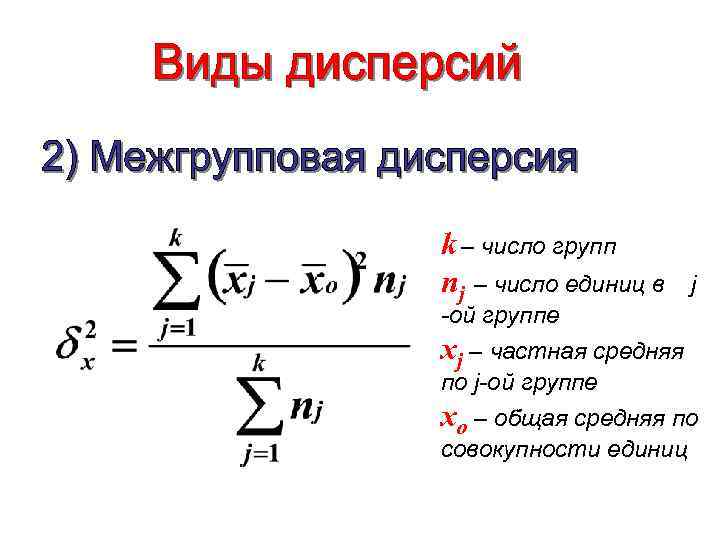 Виды дисперсий

2) Межгрупповая дисперсия

$\delta_x^2 = \frac{\sum_{j=1}^{k} (\overline{x}_j - \overline{x}_o)^2 n_j}{\sum_{j=1}^{k} n_j}$

$k$ – число групп

$n_j$ – число единиц в j -ой группе

$x_j$ – частная средняя по j-ой группе

$x_o$ – общая средняя по совокупности единиц